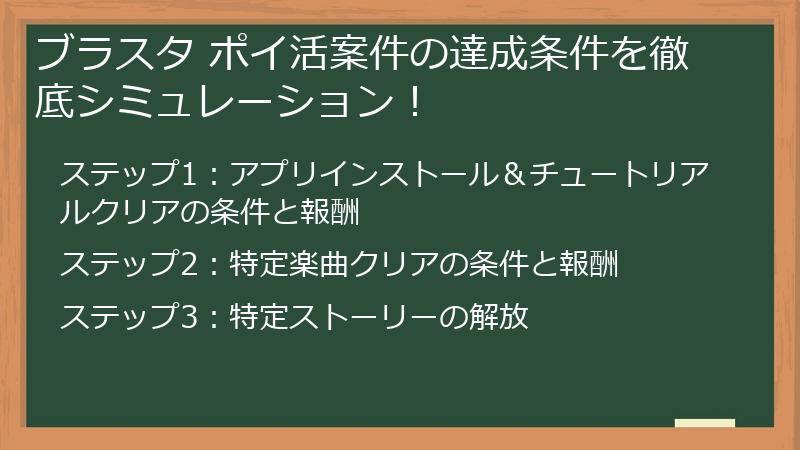 ブラスタ ポイ活案件の達成条件を徹底シミュレーション！

ステップ1：アプリインストール＆チュートリアルクリアの条件と報酬

ステップ2：特定楽曲クリアの条件と報酬

ステップ3：特定ストーリーの解放